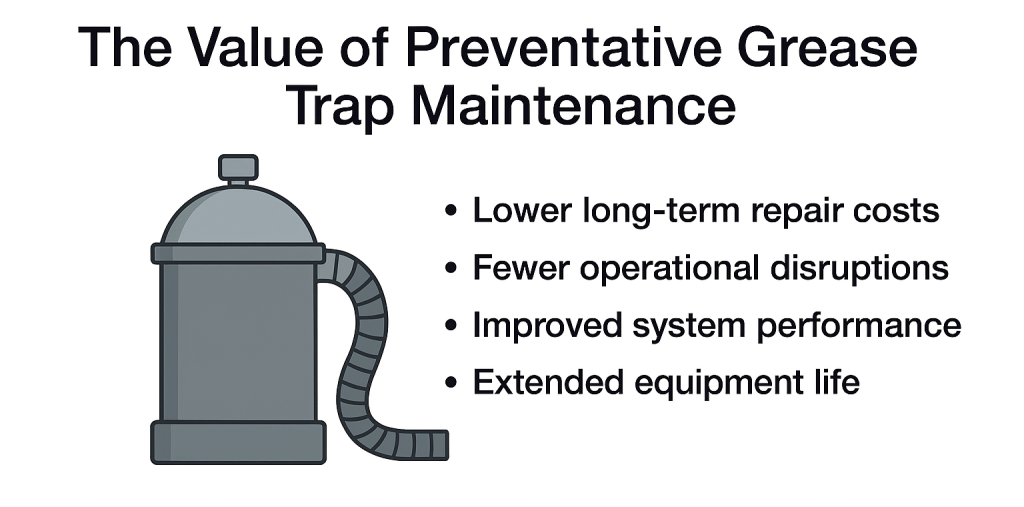 The Value of Preventative Grease Trap Maintenance

• Lower long-term repair costs
• Fewer operational disruptions
• Improved system performance
• Extended equipment life